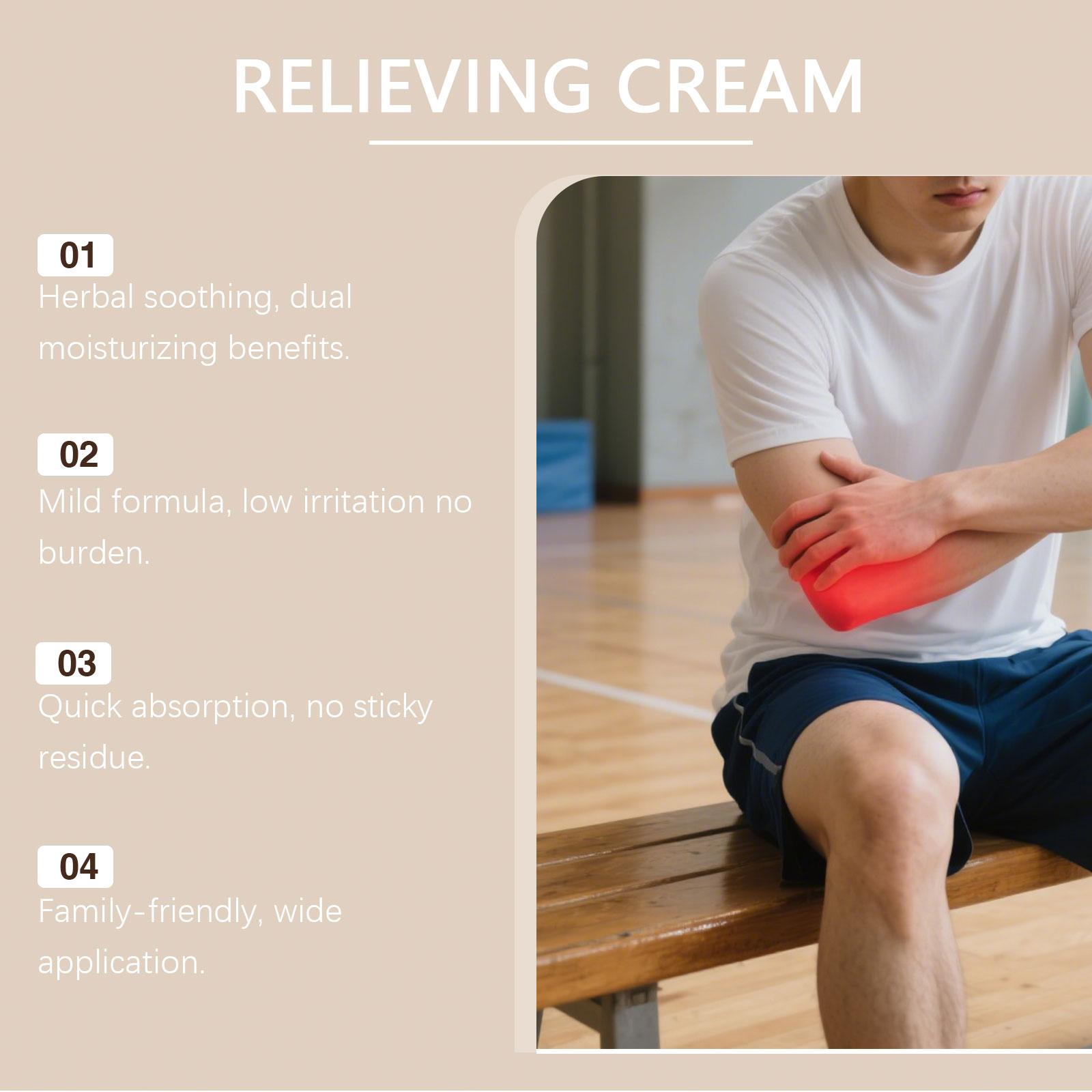 RELIEVING CREAM

01
Herbal soothing, dual moisturizing benefits.

02
Mild formula, low irritation no burden.

03
Quick absorption, no sticky residue.

04
Family-friendly, wide application.